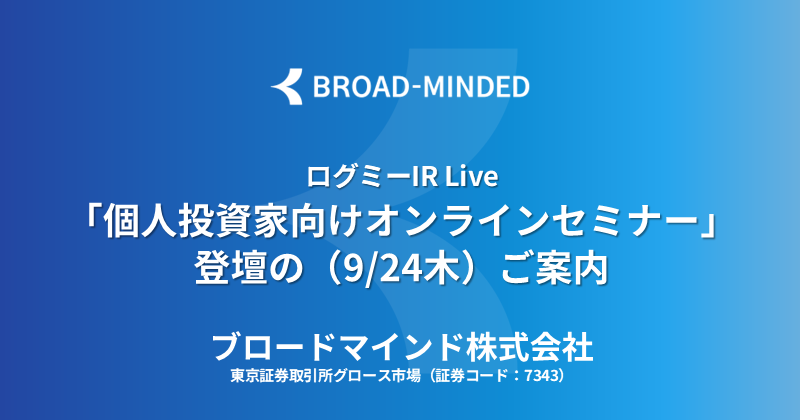 BROAD-MINDED

ログミーIR Live
「個人投資家向けオンラインセミナー」
登壇の（9/24木）ご案内

ブロードマインド株式会社
東京証券取引所グロース市場（証券コード：7343）